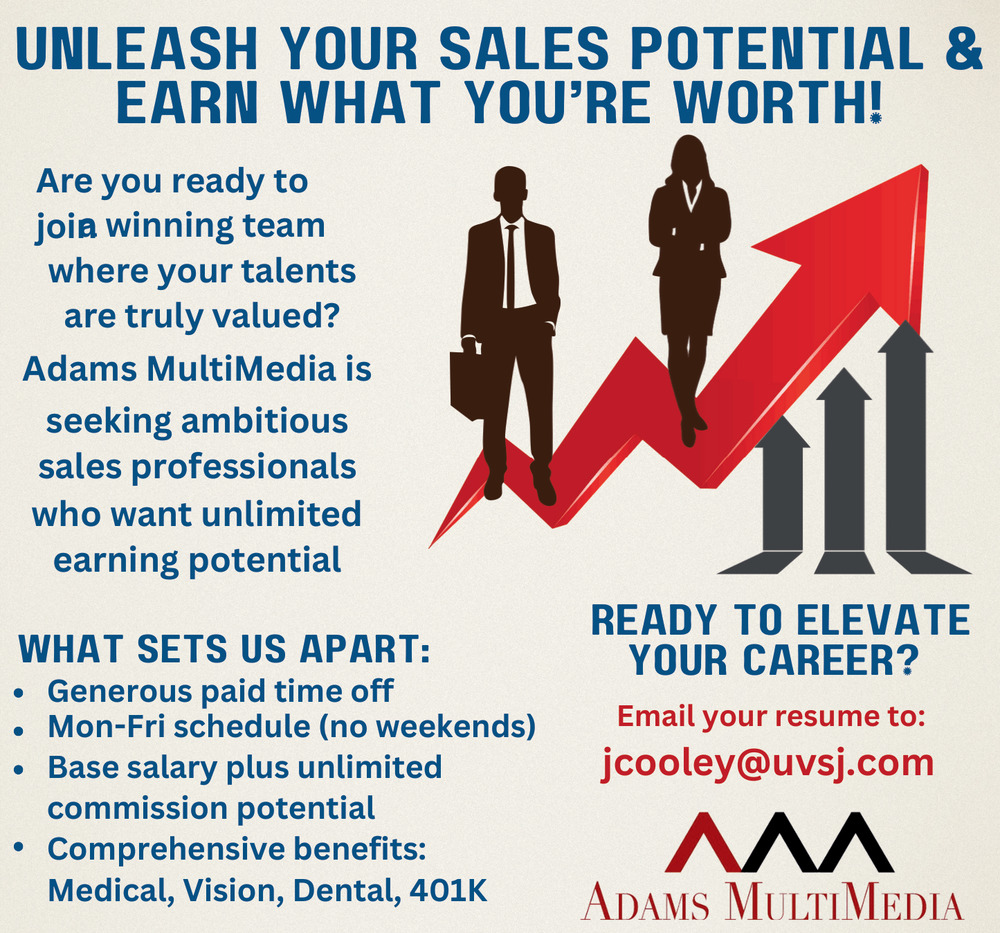 UNLEASH YOUR SALES POTENTIAL & EARN WHAT YOU'RE WORTH!

Are you ready to joia winning team where your talents are truly valued?

Adams MultiMedia is seeking ambitious sales professionals who want unlimited earning potential

WHAT SETS US APART:

- Generous paid time off
- Mon-Fri schedule (no weekends)
- Base salary plus unlimited commission potential
- Comprehensive benefits: Medical, Vision, Dental, 401K

READY TO ELEVATE YOUR CAREER?

Email your resume to:

jcooley@uvsj.com

ADAMS MULTIMEDIA